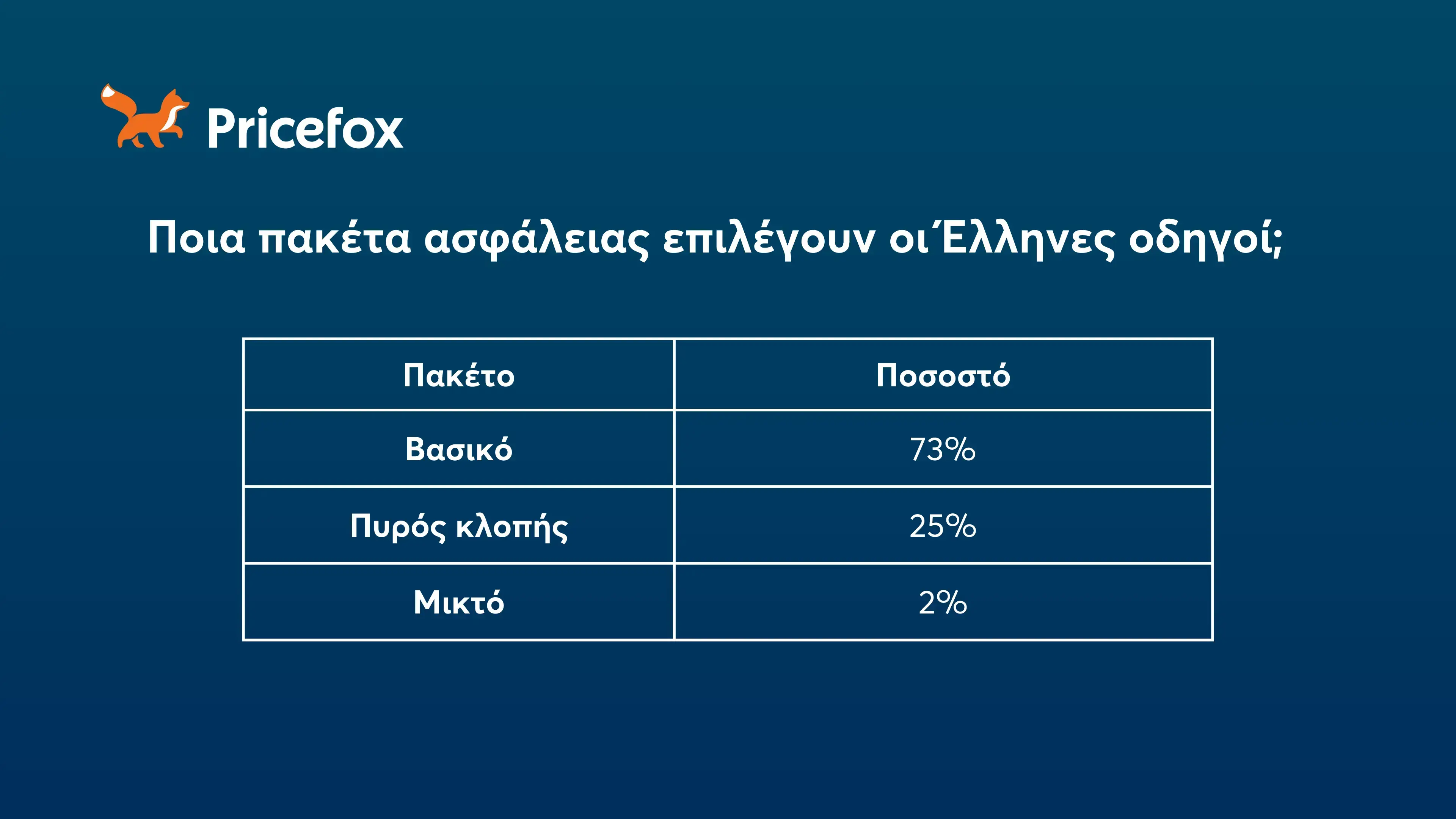 Pricefox

Ποια πακέτα ασφάλειας επιλέγουν οι Έλληνες οδηγοί;

| Πακέτο | Ποσοστό |
|---|---|
| Βασικό | 73% |
| Πυρός κλοπής | 25% |
| Μικτό | 2% |